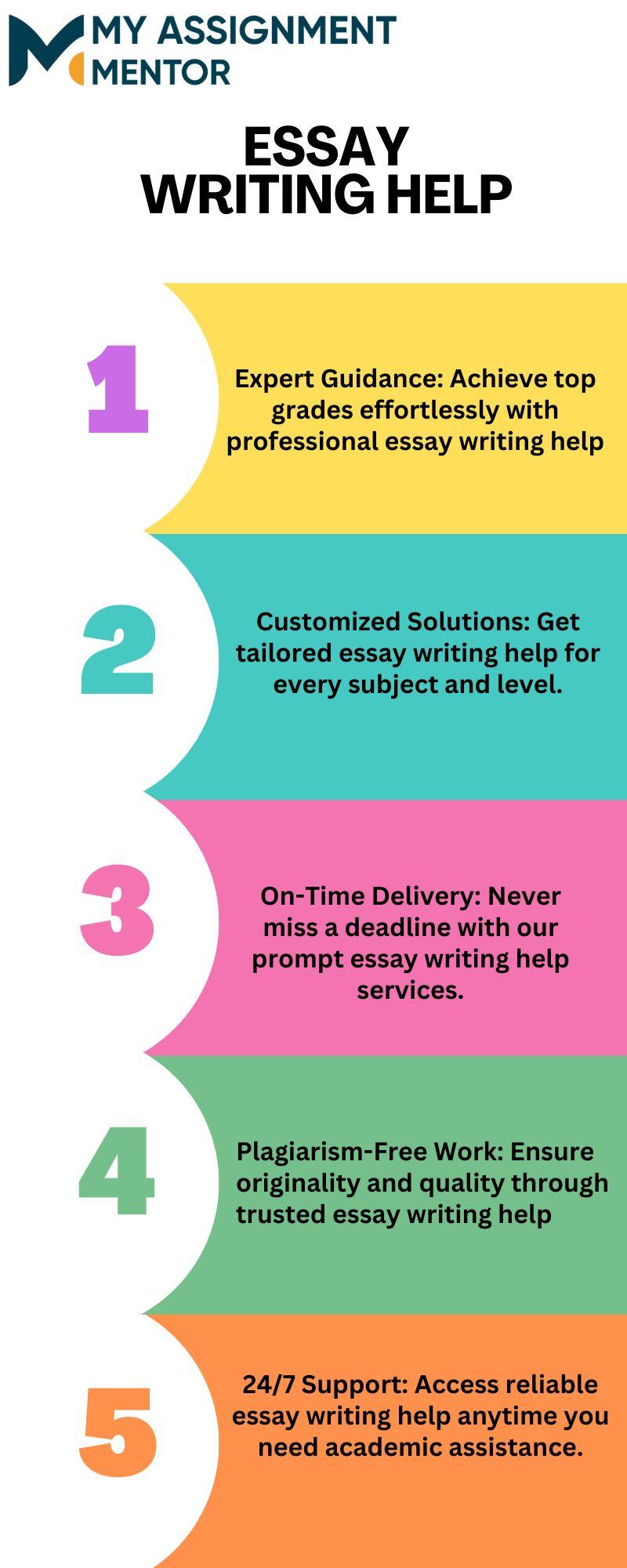 MY ASSIGNMENT MENTOR

ESSAY WRITING HELP

1

Expert Guidance: Achieve top grades effortlessly with professional essay writing help

2

Customized Solutions: Get tailored essay writing help for every subject and level.

3

On-Time Delivery: Never miss a deadline with our prompt essay writing help services.

4

Plagiarism-Free Work: Ensure originality and quality through trusted essay writing help

5

24/7 Support: Access reliable essay writing help anytime you need academic assistance.